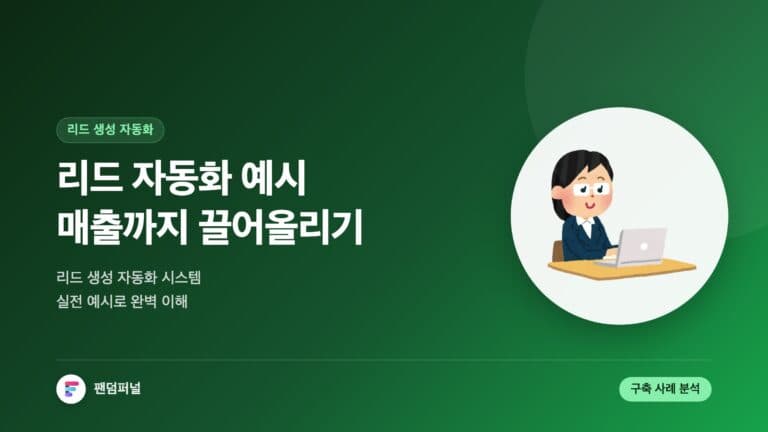 리드 생성 자동화

리드 자동화 예시
매출까지 끌어올리기

리드 생성 자동화 시스템
실전 예시로 완벽 이해

팬덤퍼널

구축 사례 분석